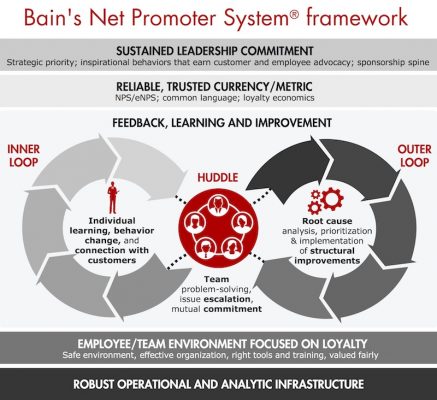 Bain's Net Promoter System® framework

SUSTAINED LEADERSHIP COMMITMENT
Strategic priority; inspirational behaviors that earn customer and employee advocacy; sponsorship spine

RELIABLE, TRUSTED CURRENCY/METRIC
NPS/eNPS; common language; loyalty economics

FEEDBACK, LEARNING AND IMPROVEMENT

INNER LOOP

Individual learning, behavior change, and connection with customers

HUDDLE

Team problem-solving, issue escalation, mutual commitment

OUTER LOOP

Root cause analysis, prioritization & implementation of structural improvements

EMPLOYEE/TEAM ENVIRONMENT FOCUSED ON LOYALTY
Safe environment, effective organization, right tools and training, valued fairly

ROBUST OPERATIONAL AND ANALYTIC INFRASTRUCTURE